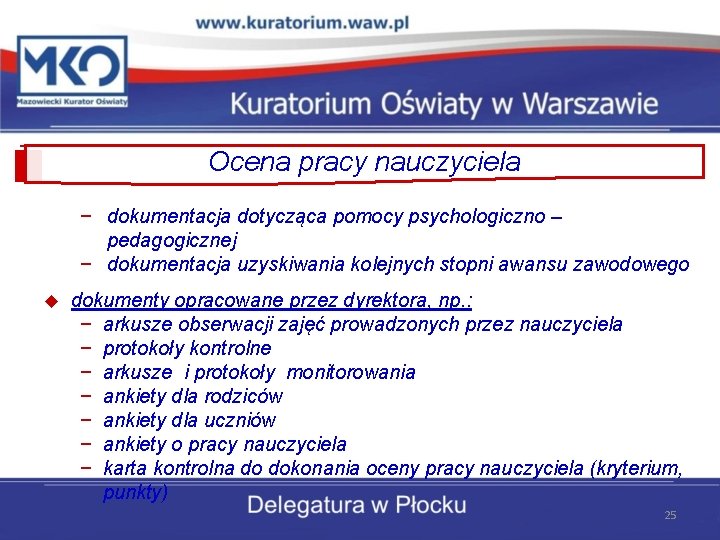 www.kuratorium.waw.pl

MKO
Mazowiecki Kurator Oświaty

Kuratorium Oświaty w Warszawie

Ocena pracy nauczyciela

− dokumentacja dotycząca pomocy psychologiczno – pedagogicznej
− dokumentacja uzyskiwania kolejnych stopni awansu zawodowego

dokumenty opracowane przez dyrektora, np.:
− arkusze obserwacji zajęć prowadzonych przez nauczyciela
− protokoły kontrolne
− arkusze i protokoły monitorowania
− ankiety dla rodziców
− ankiety dla uczniów
− ankiety o pracy nauczyciela
− karta kontrolna do dokonania oceny pracy nauczyciela (kryterium, punkty)

Delegatura w Płocku

25